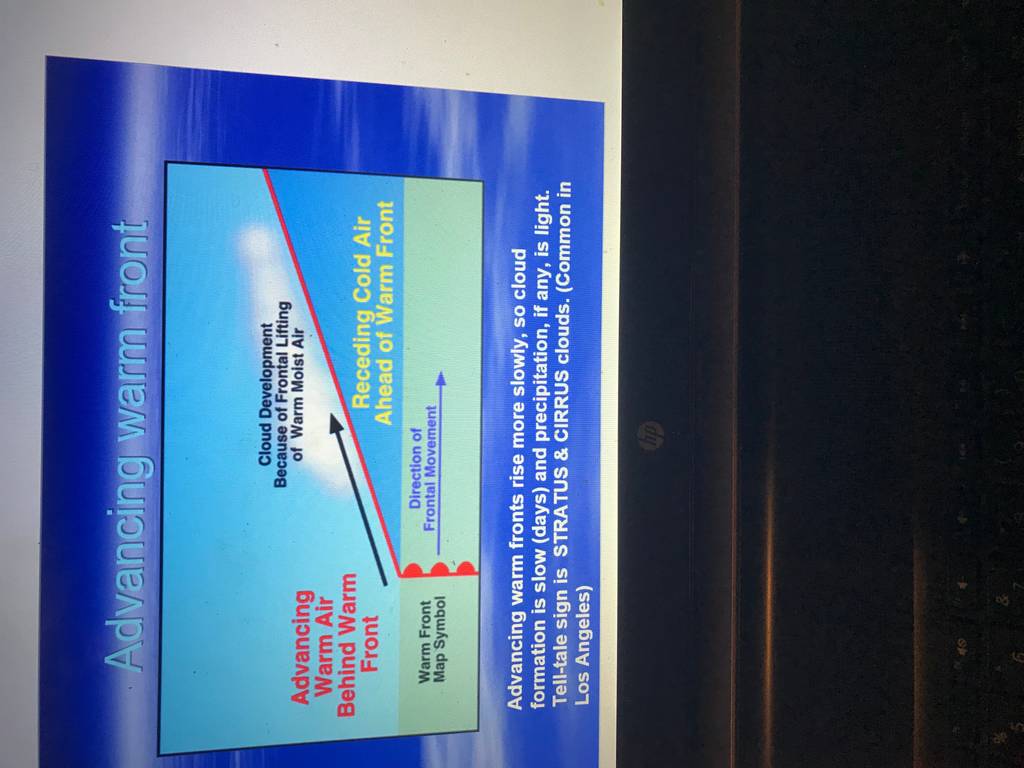 Advancing warm front

Cloud Development Because of Frontal Lifting of Warm Moist Air

Advancing Warm Air Behind Warm Front

Receding Cold Air Ahead of Warm Front

Warm Front Map Symbol

Direction of Frontal Movement

Advancing warm fronts rise more slowly, so cloud formation is slow (days) and precipitation, if any, is light. Tell-tale sign is STRATUS & CIRRUS clouds. (Common in Los Angeles)

hp